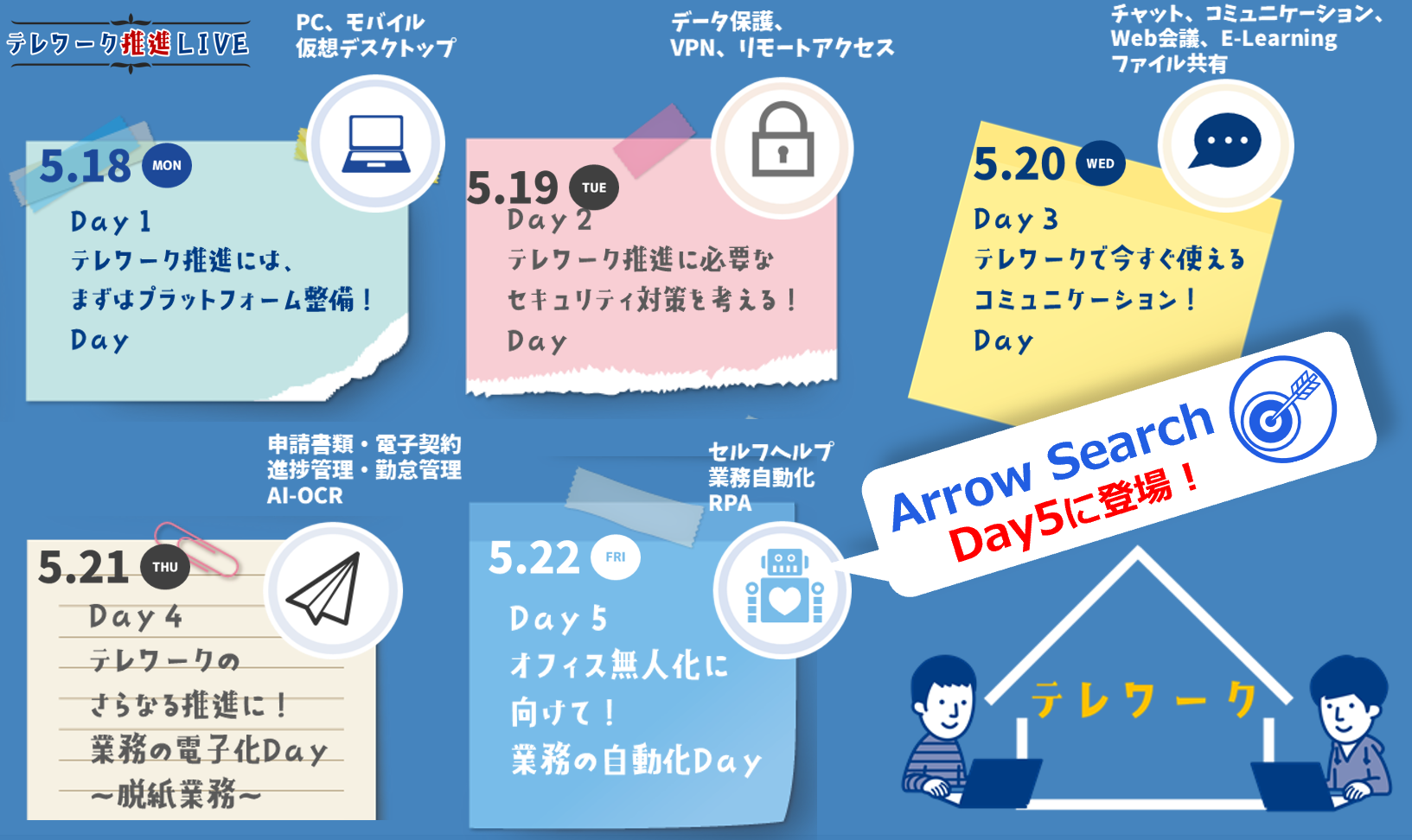 テレワーク推進LIVE

PC、モバイル
仮想デスクトップ

5.18 MON
Day 1
テレワーク推進には、
まずはプラットフォーム整備！
Day

データ保護、
VPN、リモートアクセス

5.19 TUE
Day 2
テレワーク推進に必要な
セキュリティ対策を考える！
Day

チャット、コミュニケーション、
Web会議、E-Learning
ファイル共有

5.20 WED
Day 3
テレワークで今すぐ使える
コミュニケーション！
Day

申請書類・電子契約
進捗管理・勤怠管理
AI-OCR

5.21 THU
Day 4
テレワークの
さらなる推進に！
業務の電子化Day
～脱紙業務～

セルフヘルプ
業務自動化
RPA

5.22 FRI
Day 5
オフィス無人化に
向けて！
業務の自動化Day

Arrow Search
Day5に登場！

テレワーク